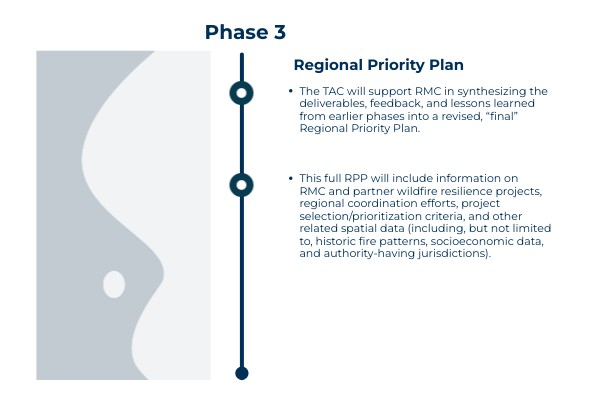 Phase 3

Regional Priority Plan

• The TAC will support RMC in synthesizing the deliverables, feedback, and lessons learned from earlier phases into a revised, “final” Regional Priority Plan.

• This full RPP will include information on RMC and partner wildfire resilience projects, regional coordination efforts, project selection/prioritization criteria, and other related spatial data (including, but not limited to, historic fire patterns, socioeconomic data, and authority-having jurisdictions).